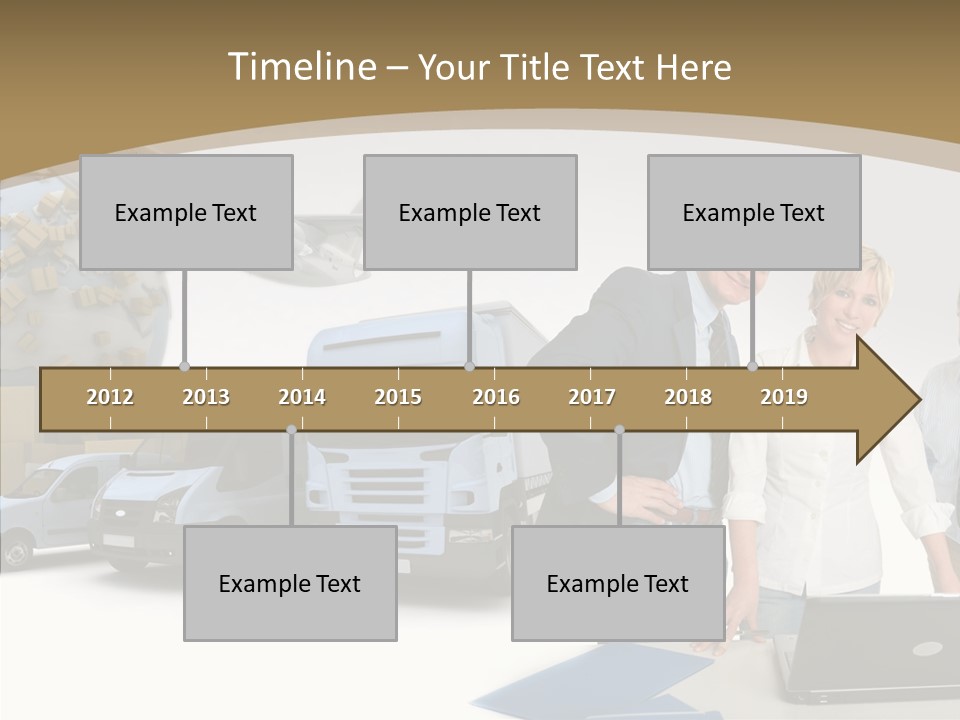 Timeline – Your Title Text Here

Example Text

Example Text

Example Text

2012 2013 2014 2015 2016 2017 2018 2019

Example Text

Example Text